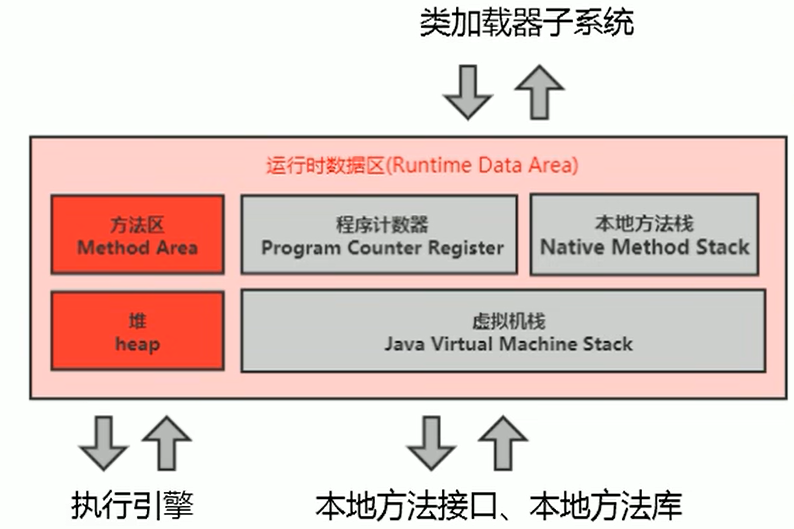 类加载器子系统

运行时数据区(Runtime Data Area)

方法区
Method Area

程序计数器
Program Counter Register

本地方法栈
Native Method Stack

堆
heap

虚拟机栈
Java Virtual Machine Stack

执行引擎

本地方法接口、本地方法库